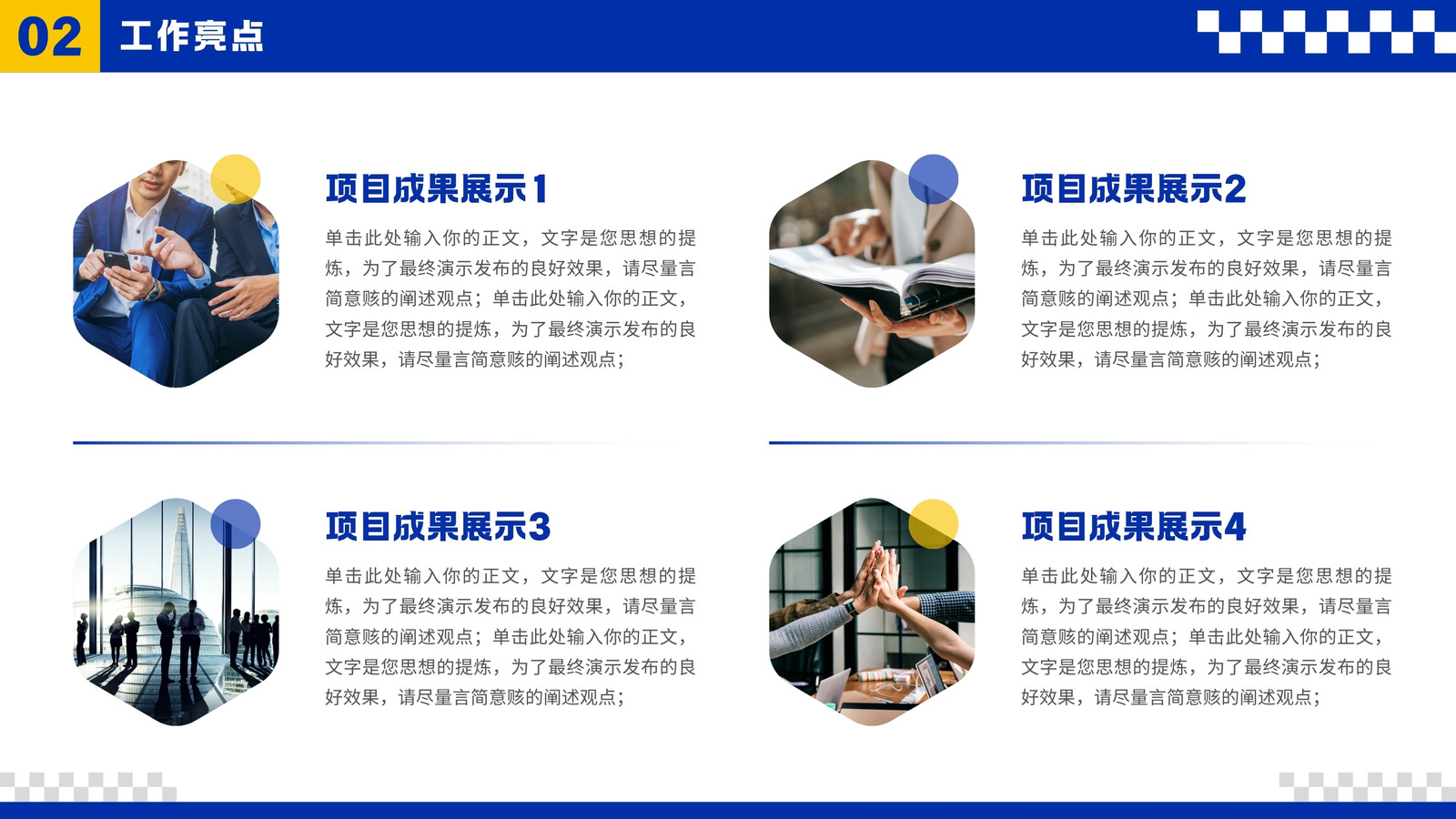 02 工作亮点

项目成果展示1

单击此处输入你的正文，文字是您思想的提炼，为了最终演示发布的良好效果，请尽量言简意赅的阐述观点；单击此处输入你的正文，文字是您思想的提炼，为了最终演示发布的良好效果，请尽量言简意赅的阐述观点；

项目成果展示2

单击此处输入你的正文，文字是您思想的提炼，为了最终演示发布的良好效果，请尽量言简意赅的阐述观点；单击此处输入你的正文，文字是您思想的提炼，为了最终演示发布的良好效果，请尽量言简意赅的阐述观点；

项目成果展示3

单击此处输入你的正文，文字是您思想的提炼，为了最终演示发布的良好效果，请尽量言简意赅的阐述观点；单击此处输入你的正文，文字是您思想的提炼，为了最终演示发布的良好效果，请尽量言简意赅的阐述观点；

项目成果展示4

单击此处输入你的正文，文字是您思想的提炼，为了最终演示发布的良好效果，请尽量言简意赅的阐述观点；单击此处输入你的正文，文字是您思想的提炼，为了最终演示发布的良好效果，请尽量言简意赅的阐述观点；